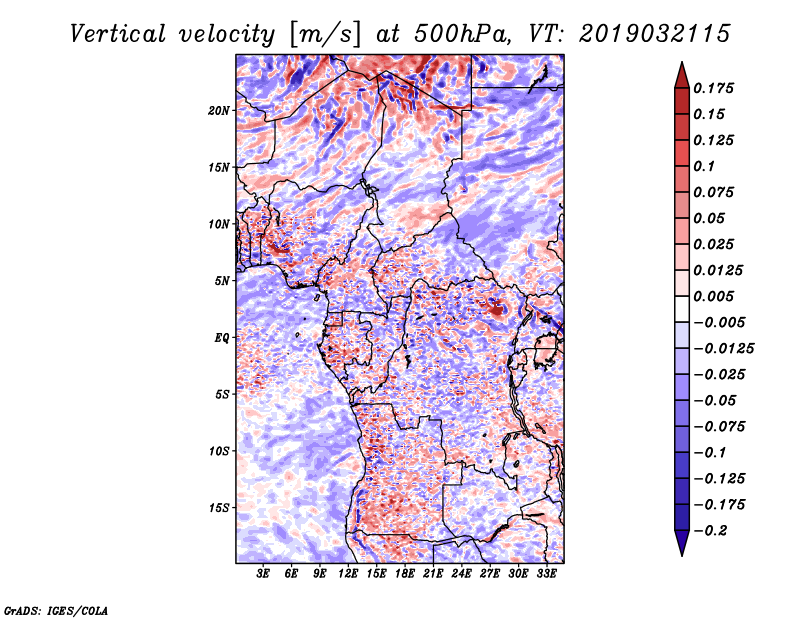 Vertical velocity [m/s] at 500hPa, VT: 2019032115

20N
15N
10N
5N
EQ
5S
10S
15S

3E 6E 9E 12E 15E 18E 21E 24E 27E 30E 33E

0.175
0.15
0.125
0.1
0.075
0.05
0.025
0.0125
0.005
−0.005
−0.0125
−0.025
−0.05
−0.075
−0.1
−0.125
−0.175
−0.2

GrADS: IGES/COLA